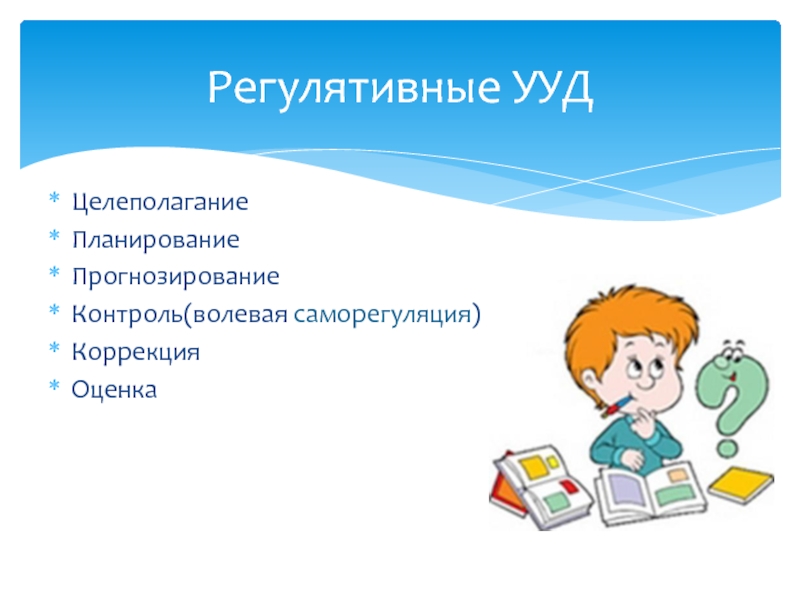 Регулятивные УУД

* Целеполагание
* Планирование
* Прогнозирование
* Контроль(волевая саморегуляция)
* Коррекция
* Оценка